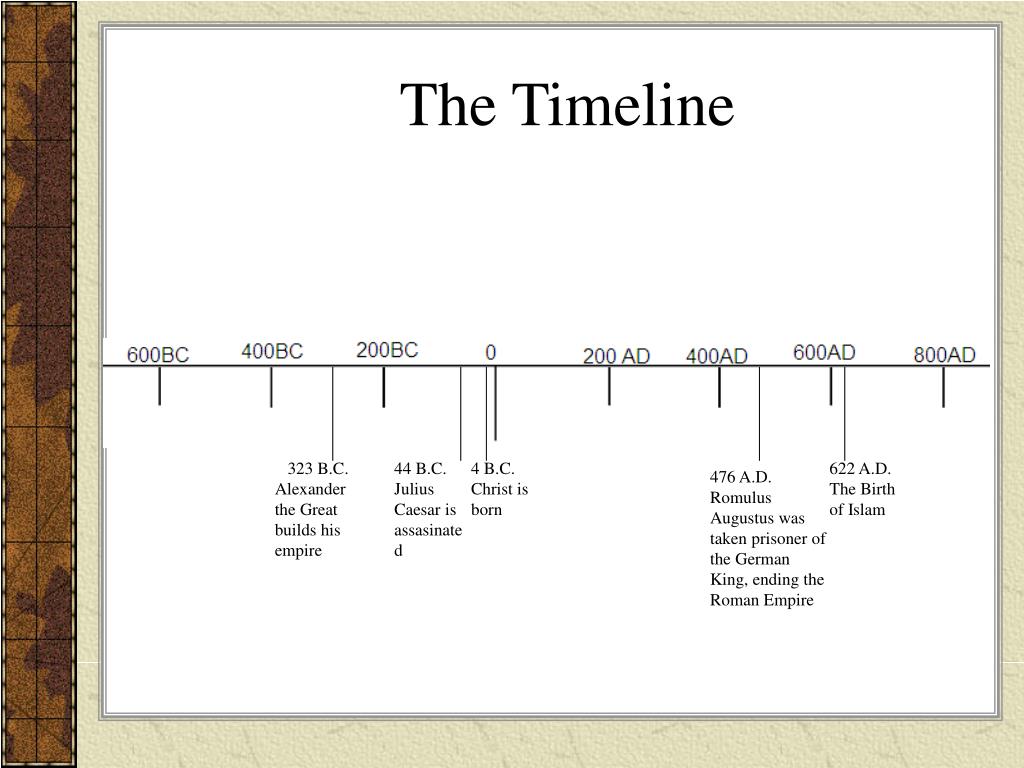 The Timeline

600BC 400BC 200BC 0 200 AD 400AD 600AD 800AD

323 B.C. Alexander the Great builds his empire

44 B.C. Julius Caesar is assasinated

4 B.C. Christ is born

476 A.D. Romulus Augustus was taken prisoner of the German King, ending the Roman Empire

622 A.D. The Birth of Islam